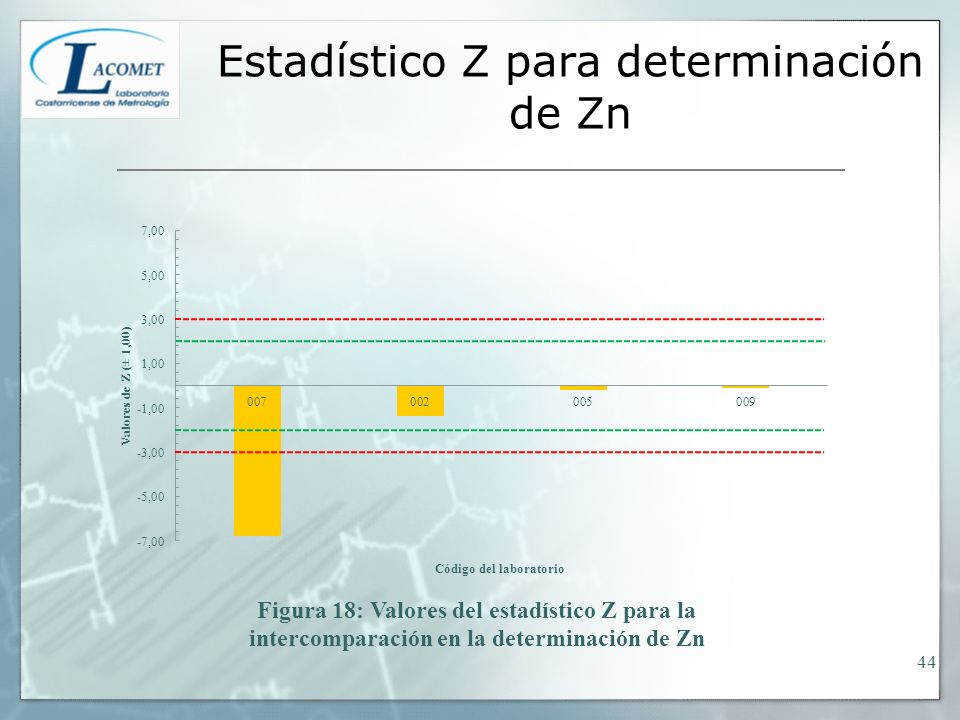 LACOMET
Laboratorio Costarricense de Metrología

Estadístico Z para determinación de Zn

7,00
5,00
3,00
1,00
-1,00
-3,00
-5,00
-7,00

Valores de Z (± 1,00)

007
002
005
009

Código del laboratorio

Figura 18: Valores del estadístico Z para la intercomparación en la determinación de Zn

44